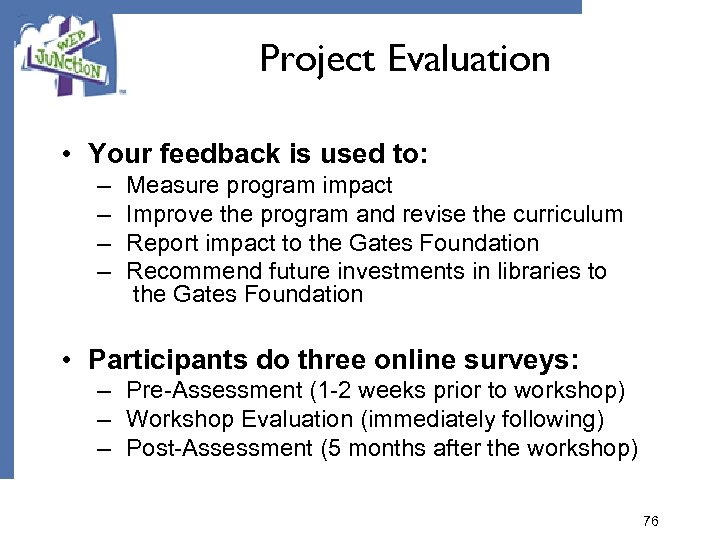 WEB JUNCTION

Project Evaluation

• Your feedback is used to:
– Measure program impact
– Improve the program and revise the curriculum
– Report impact to the Gates Foundation
– Recommend future investments in libraries to the Gates Foundation

• Participants do three online surveys:
– Pre-Assessment (1-2 weeks prior to workshop)
– Workshop Evaluation (immediately following)
– Post-Assessment (5 months after the workshop)

76